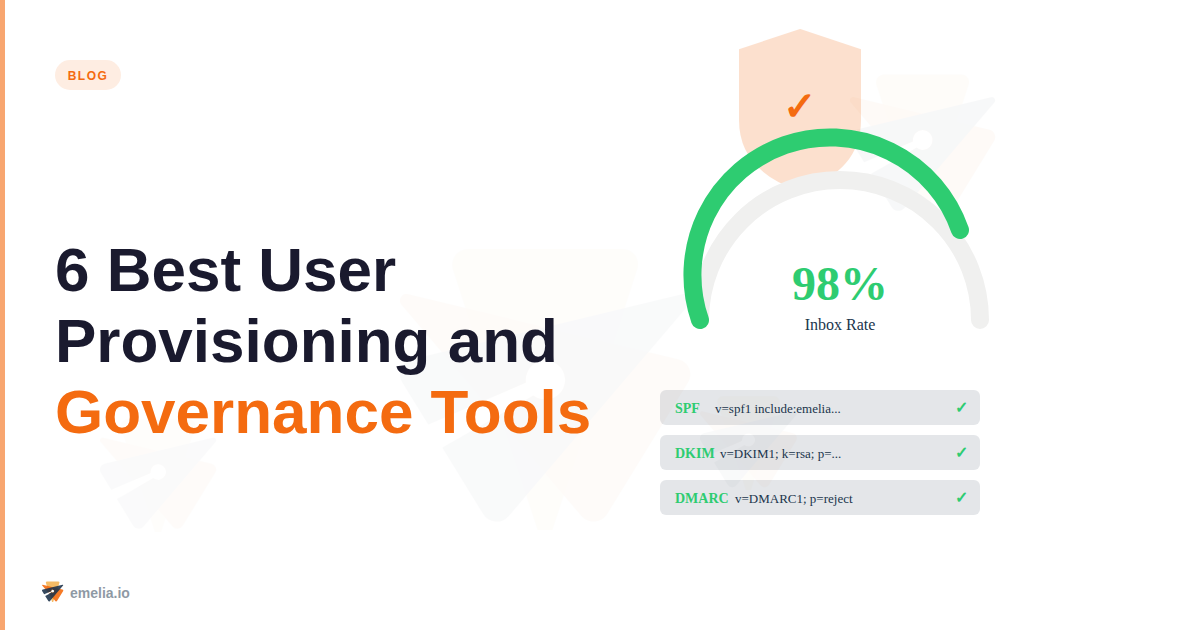 BLOG

6 Best User Provisioning and Governance Tools

✓

98%
Inbox Rate

SPF v=spf1 include:emelia... ✓

DKIM v=DKIM1; k=rsa; p=... ✓

DMARC v=DMARC1; p=reject ✓

emelia.io